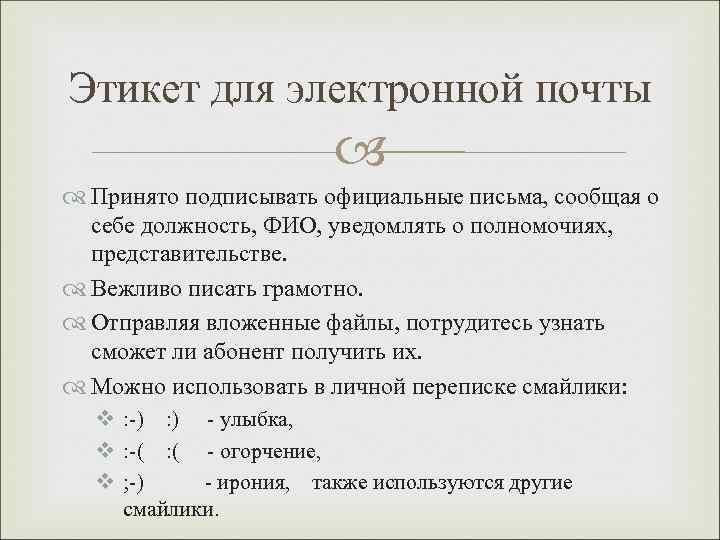 Этикет для электронной почты

Принято подписывать официальные письма, сообщая о себе должность, ФИО, уведомлять о полномочиях, представительстве.

Вежливо писать грамотно.

Отправляя вложенные файлы, потрудитесь узнать сможет ли абонент получить их.

Можно использовать в личной переписке смайлики:

:-) :) - улыбка,

:-( :( - огорчение,

;-) - ирония, также используются другие смайлики.